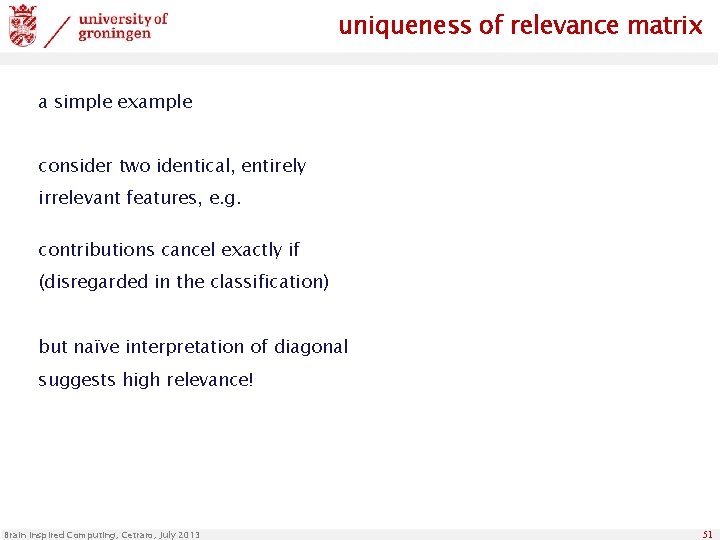 university of groningen

uniqueness of relevance matrix

a simple example

consider two identical, entirely irrelevant features, e.g.

contributions cancel exactly if (disregarded in the classification)

but naïve interpretation of diagonal suggests high relevance!

Brain Inspired Computing, Cetraro, July 2013

51